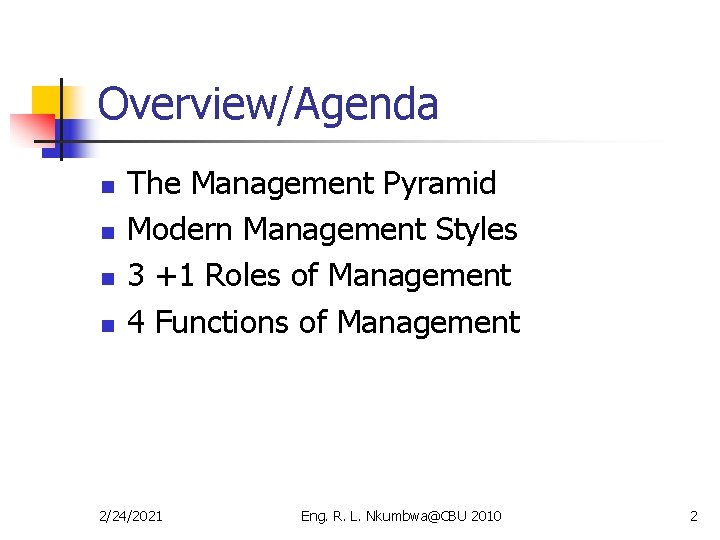 Overview/Agenda

- The Management Pyramid
- Modern Management Styles
- 3 +1 Roles of Management
- 4 Functions of Management

2/24/2021 Eng. R. L. Nkumbwa@CBU 2010 2